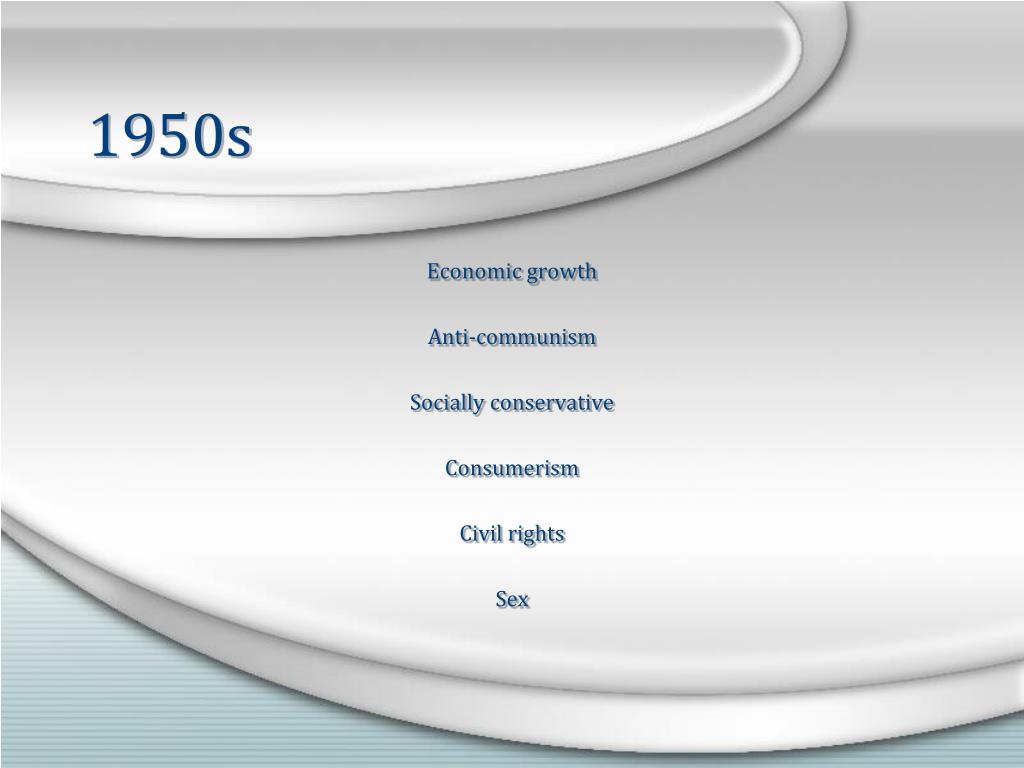 1950s

Economic growth

Anti-communism

Socially conservative

Consumerism

Civil rights

Sex